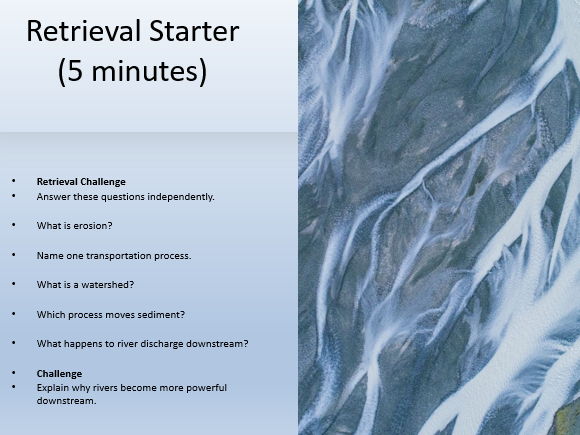 Retrieval Starter
(5 minutes)

• Retrieval Challenge
• Answer these questions independently.

• What is erosion?

• Name one transportation process.

• What is a watershed?

• Which process moves sediment?

• What happens to river discharge downstream?

• Challenge
• Explain why rivers become more powerful downstream.